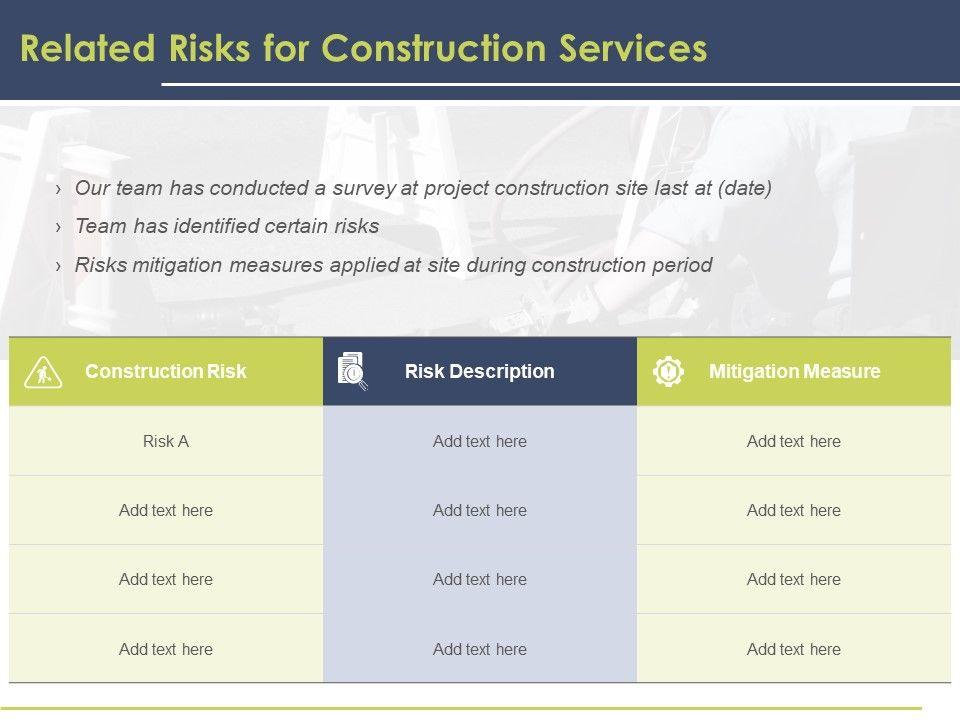 Related Risks for Construction Services

› Our team has conducted a survey at project construction site last at (date)
› Team has identified certain risks
› Risks mitigation measures applied at site during construction period

| Construction Risk | Risk Description | Mitigation Measure |
|---|---|---|
| Risk A | Add text here | Add text here |
| Add text here | Add text here | Add text here |
| Add text here | Add text here | Add text here |
| Add text here | Add text here | Add text here |